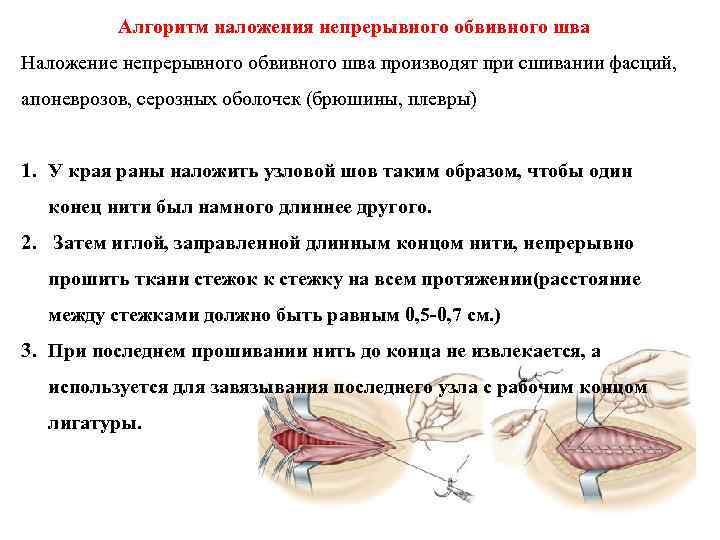 Алгоритм наложения непрерывного обвивного шва

Наложение непрерывного обвивного шва производят при сшивании фасций, апоневрозов, серозных оболочек (брюшины, плевры)

1. У края раны наложить узловой шов таким образом, чтобы один конец нити был намного длиннее другого.
2. Затем иглой, заправленной длинным концом нити, непрерывно прошить ткани стежок к стежку на всем протяжении(расстояние между стежками должно быть равным 0,5-0,7 см.)
3. При последнем прошивании нить до конца не извлекается, а используется для завязывания последнего узла с рабочим концом лигатуры.